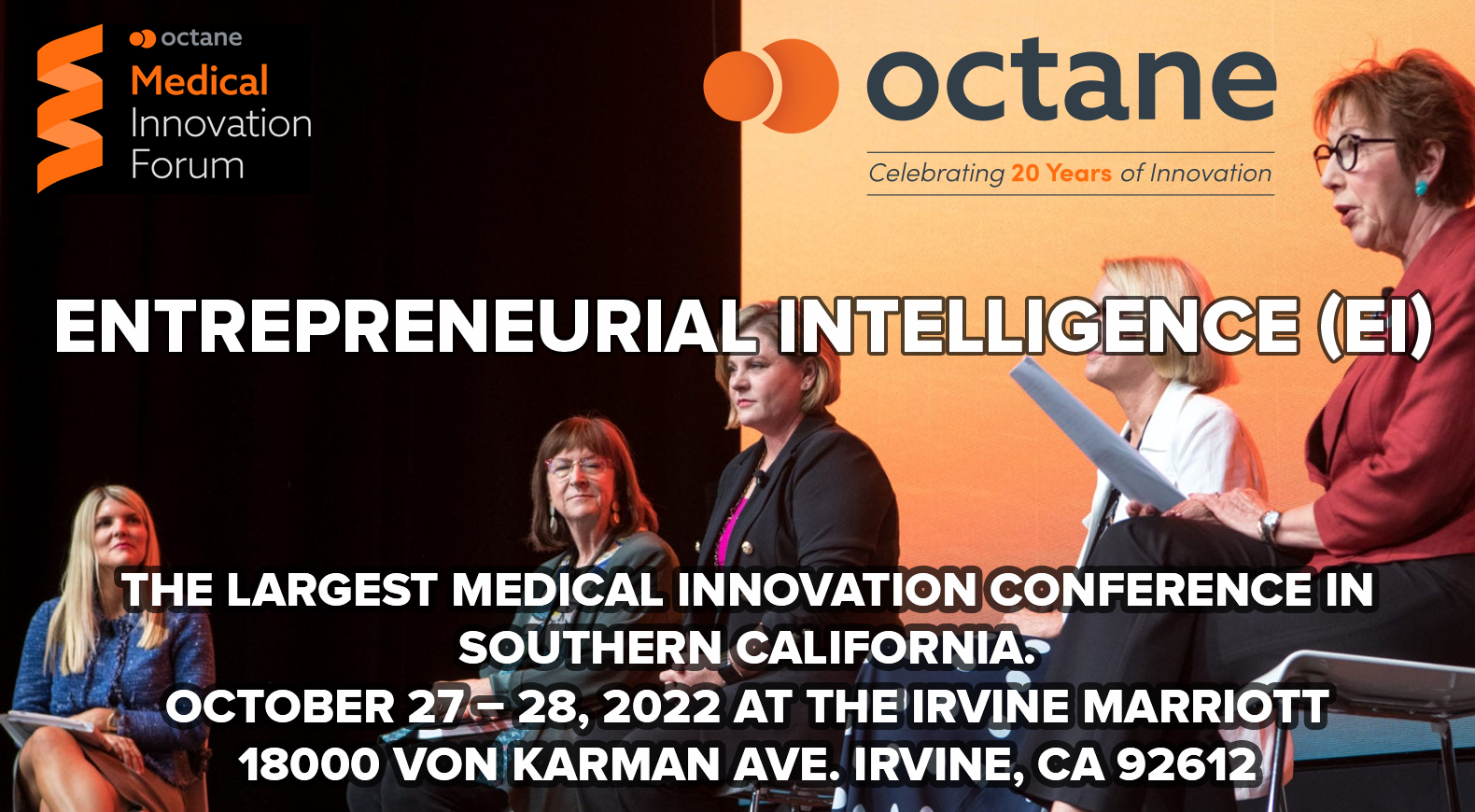 octane
Medical
Innovation
Forum

octane
Celebrating 20 Years of Innovation

ENTREPRENEURIAL INTELLIGENCE (EI)

THE LARGEST MEDICAL INNOVATION CONFERENCE IN SOUTHERN CALIFORNIA.
OCTOBER 27 – 28, 2022 AT THE IRVINE MARRIOTT
18000 VON KARMAN AVE. IRVINE, CA 92612